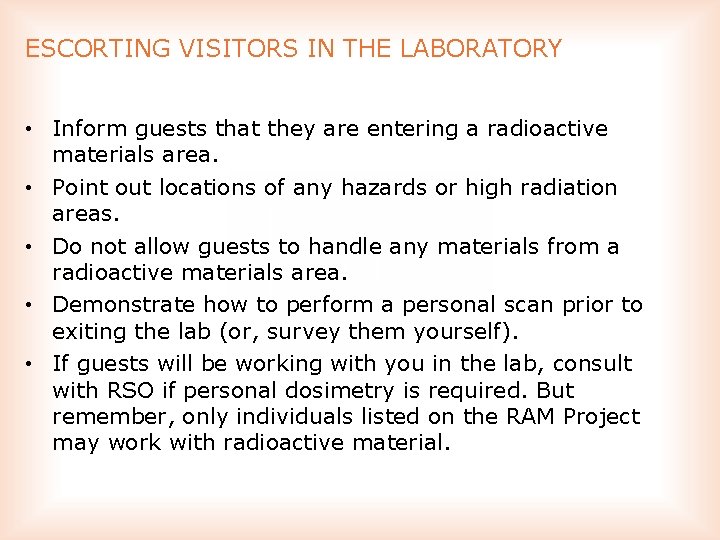 ESCORTING VISITORS IN THE LABORATORY

• Inform guests that they are entering a radioactive materials area.

• Point out locations of any hazards or high radiation areas.

• Do not allow guests to handle any materials from a radioactive materials area.

• Demonstrate how to perform a personal scan prior to exiting the lab (or, survey them yourself).

• If guests will be working with you in the lab, consult with RSO if personal dosimetry is required. But remember, only individuals listed on the RAM Project may work with radioactive material.